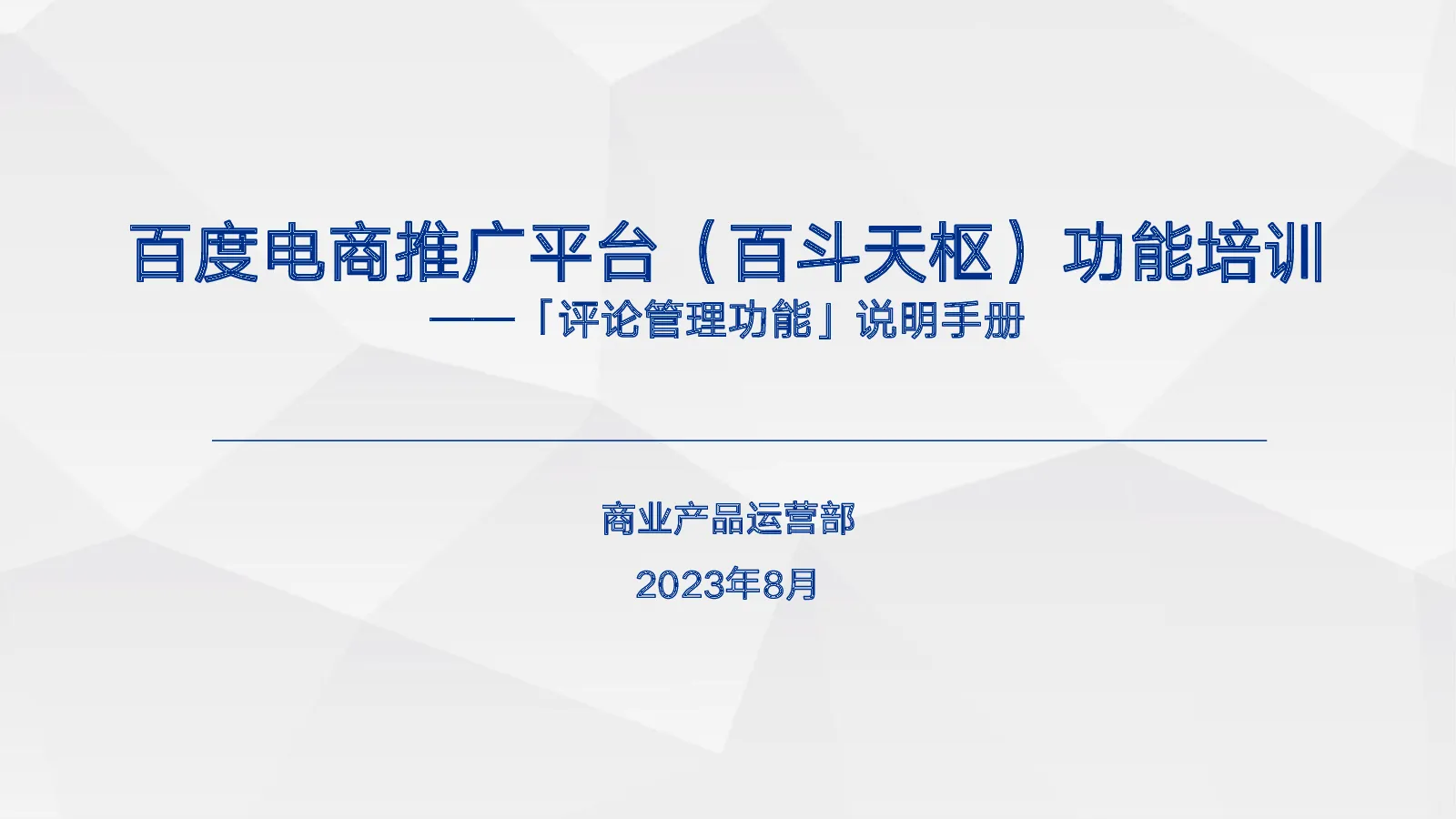 百度电商推广平台（百斗天枢）功能培训
——「评论管理功能」说明手册

商业产品运营部
2023年8月